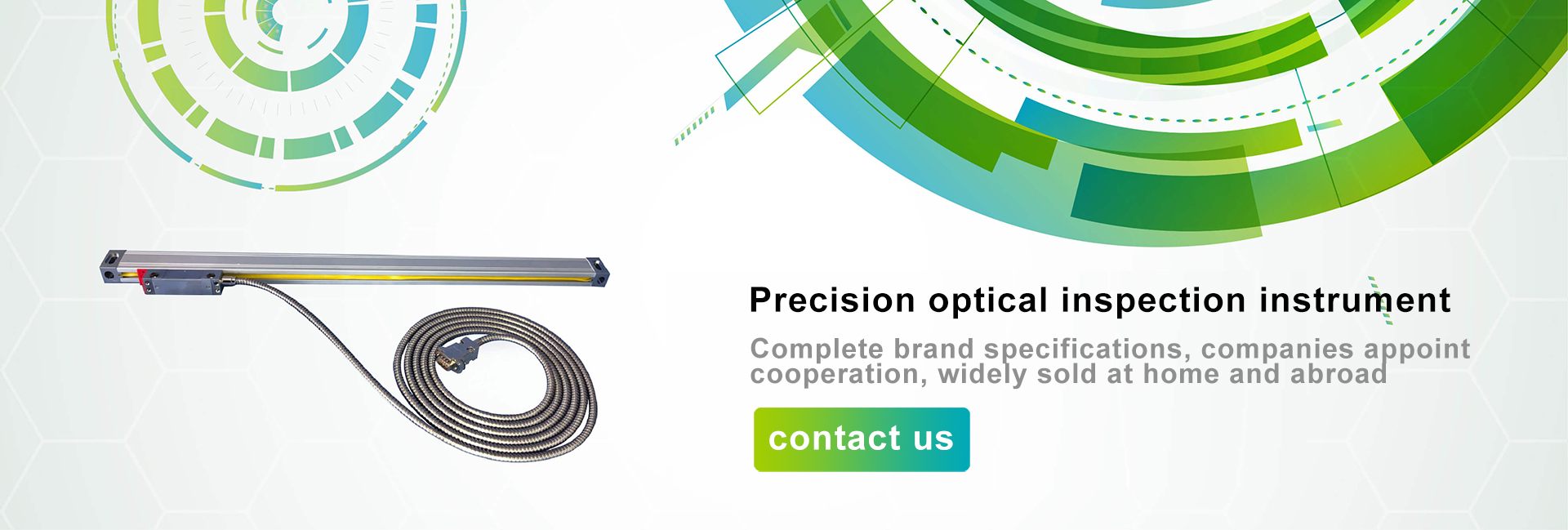 Precision optical inspection instrument

Complete brand specifications, companies appoint cooperation, widely sold at home and abroad

contact us